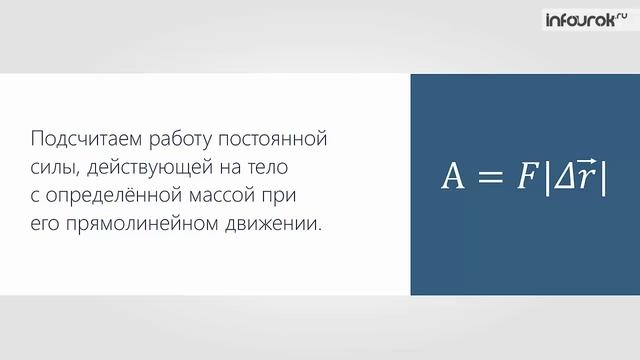 infourok.ru

Подсчитаем работу постоянной силы, действующей на тело с определённой массой при его прямолинейном движении.

$A = F|\Delta\vec{r}|$